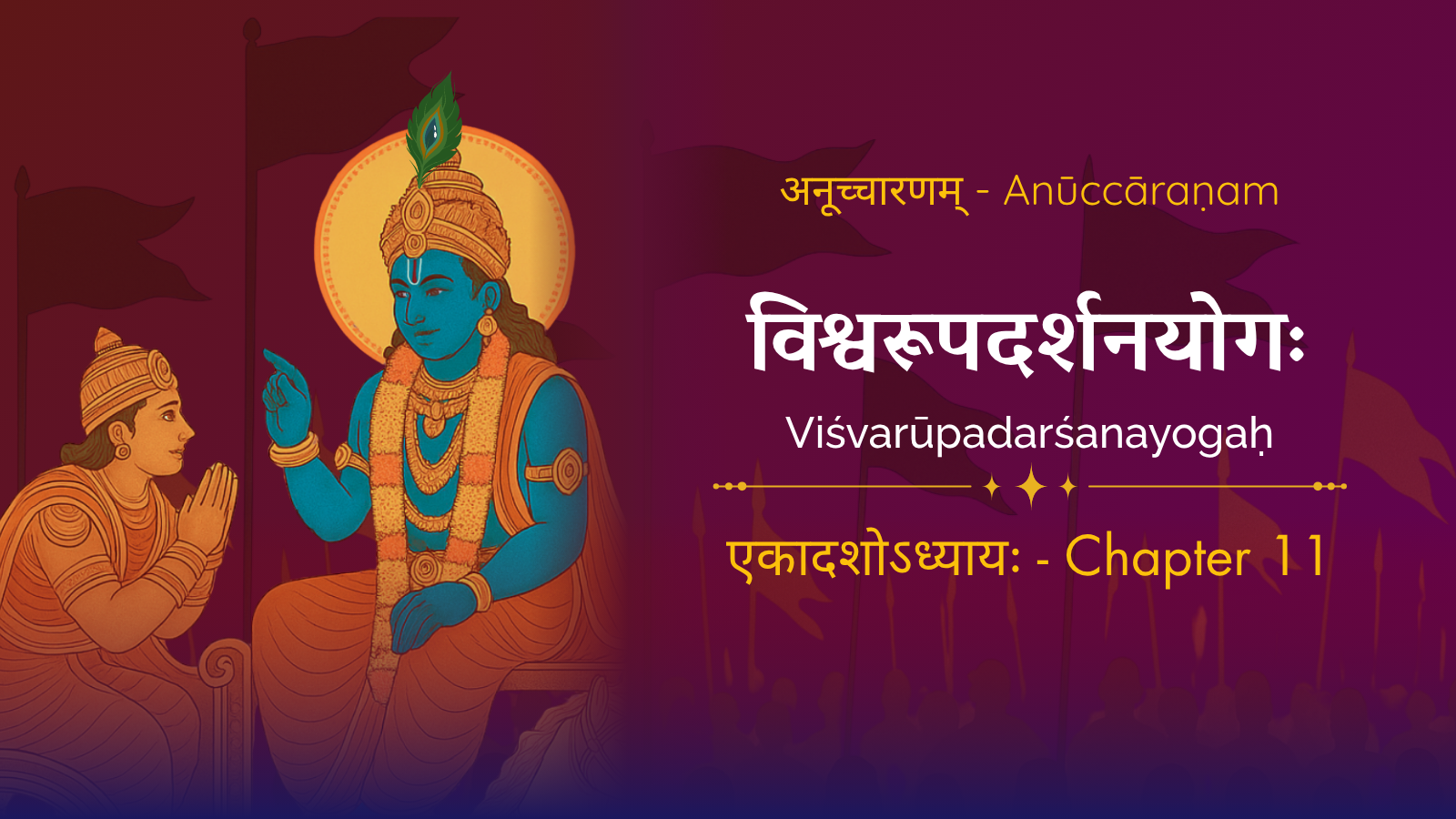 अनूच्चारणम् - Anūccāraṇam

विश्वरूपदर्शनयोगः

Viśvarūpadarśanayogaḥ

एकादशोऽध्यायः - Chapter 11